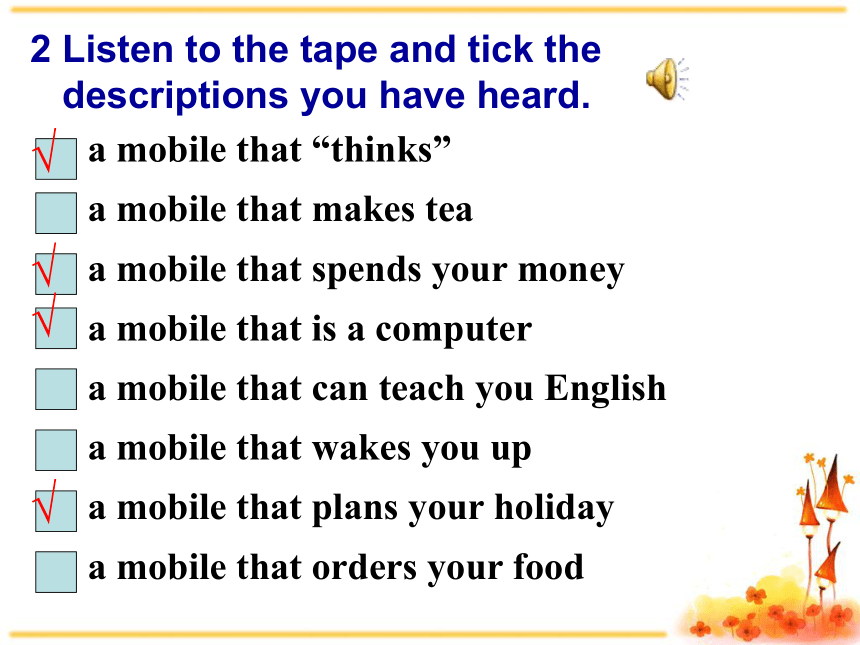 2 Listen to the tape and tick the descriptions you have heard.

√ a mobile that “thinks”

a mobile that makes tea

√ a mobile that spends your money

√ a mobile that is a computer

a mobile that can teach you English

a mobile that wakes you up

√ a mobile that plans your holiday

a mobile that orders your food